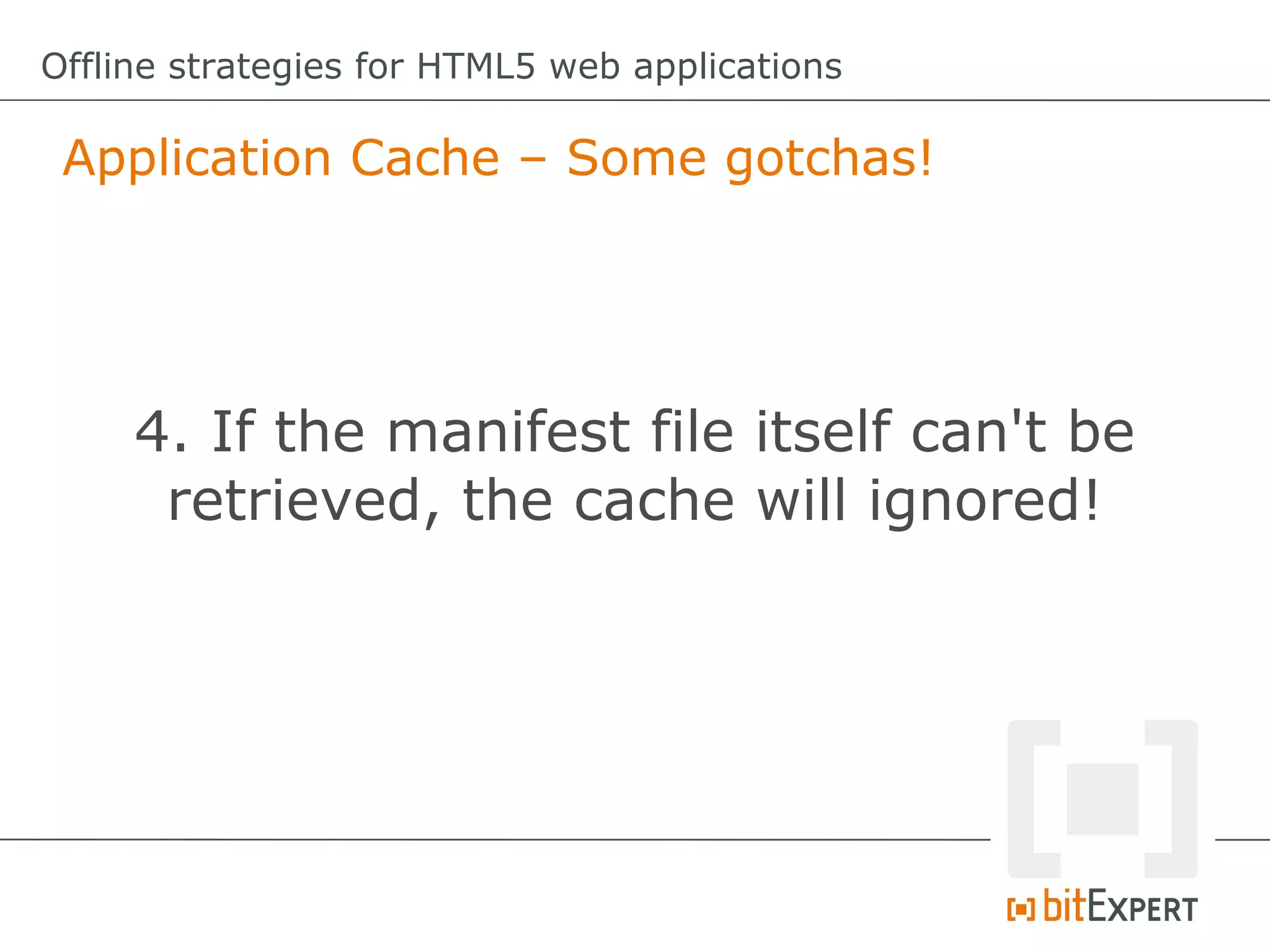 Offline strategies for HTML5 web applications

Application Cache – Some gotchas!

4. If the manifest file itself can't be retrieved, the cache will ignored!

bitEXPERT